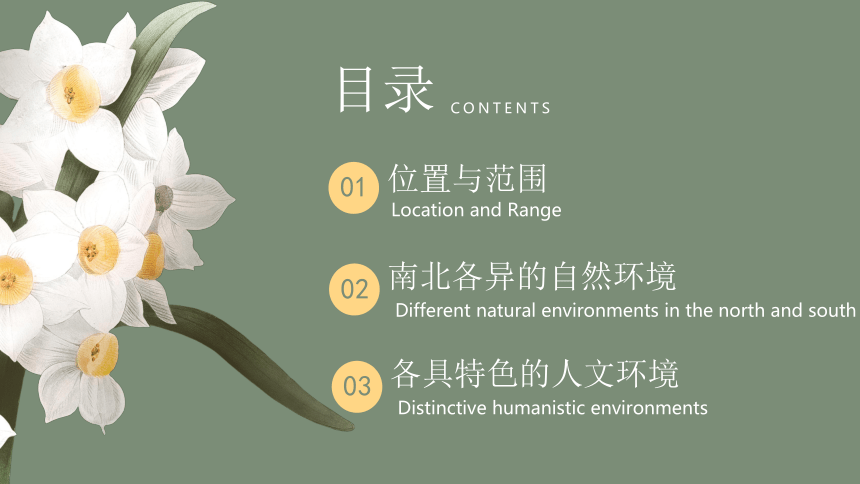 目录 CONTENTS

01 位置与范围
Location and Range

02 南北各异的自然环境
Different natural environments in the north and south

03 各具特色的人文环境
Distinctive humanistic environments